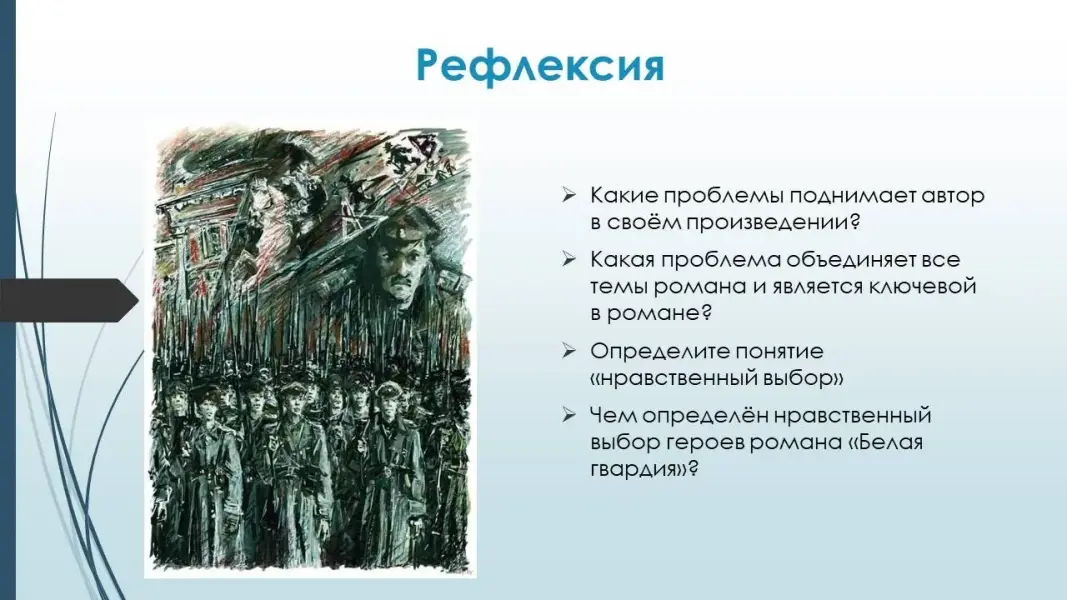 Рефлексия

➢ Какие проблемы поднимает автор в своём произведении?

➢ Какая проблема объединяет все темы романа и является ключевой в романе?

➢ Определите понятие «нравственный выбор»

➢ Чем определён нравственный выбор героев романа «Белая гвардия»?